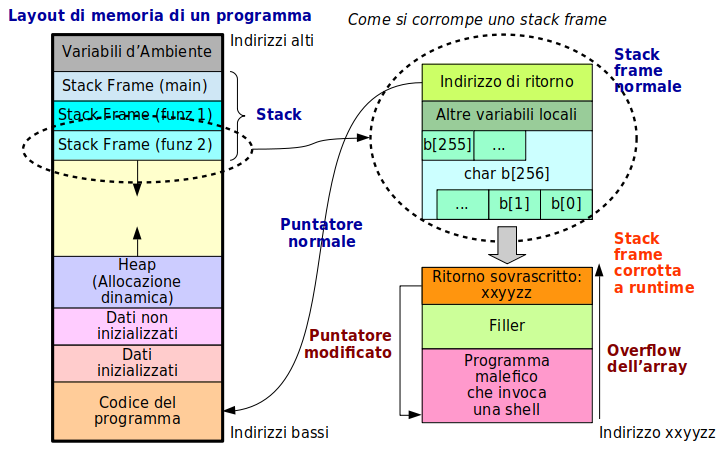 Layout di memoria di un programma

Indirizzi alti

Variabili d'Ambiente

Stack Frame (main)

Stack Frame (funz 1)

Stack Frame (funz 2)

Stack

Heap (Allocazione dinamica)

Dati non inizializzati

Dati inizializzati

Codice del programma

Indirizzi bassi

Come si corrompe uno stack frame

Stack frame normale

Indirizzo di ritorno

Altre variabili locali

b[255]

...

char b[256]

...

b[1]

b[0]

Puntatore normale

Stack frame corrotta a runtime

Ritorno sovrascritto: xxyyzz

Filler

Programma malefico che invoca una shell

Puntatore modificato

Overflow dell'array

Indirizzo xxyyzz